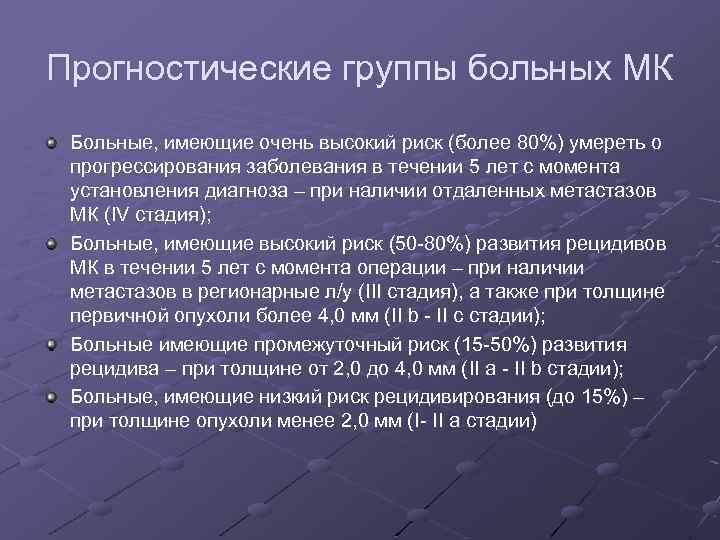 Прогностические группы больных МК

Больные, имеющие очень высокий риск (более 80%) умереть о прогрессирования заболевания в течении 5 лет с момента установления диагноза – при наличии отдаленных метастазов МК (IV стадия);

Больные, имеющие высокий риск (50-80%) развития рецидивов МК в течении 5 лет с момента операции – при наличии метастазов в регионарные л/у (III стадия), а также при толщине первичной опухоли более 4,0 мм (II b - II c стадии);

Больные имеющие промежуточный риск (15-50%) развития рецидива – при толщине от 2,0 до 4,0 мм (II a - II b стадии);

Больные, имеющие низкий риск рецидивирования (до 15%) – при толщине опухоли менее 2,0 мм (I- II a стадии)